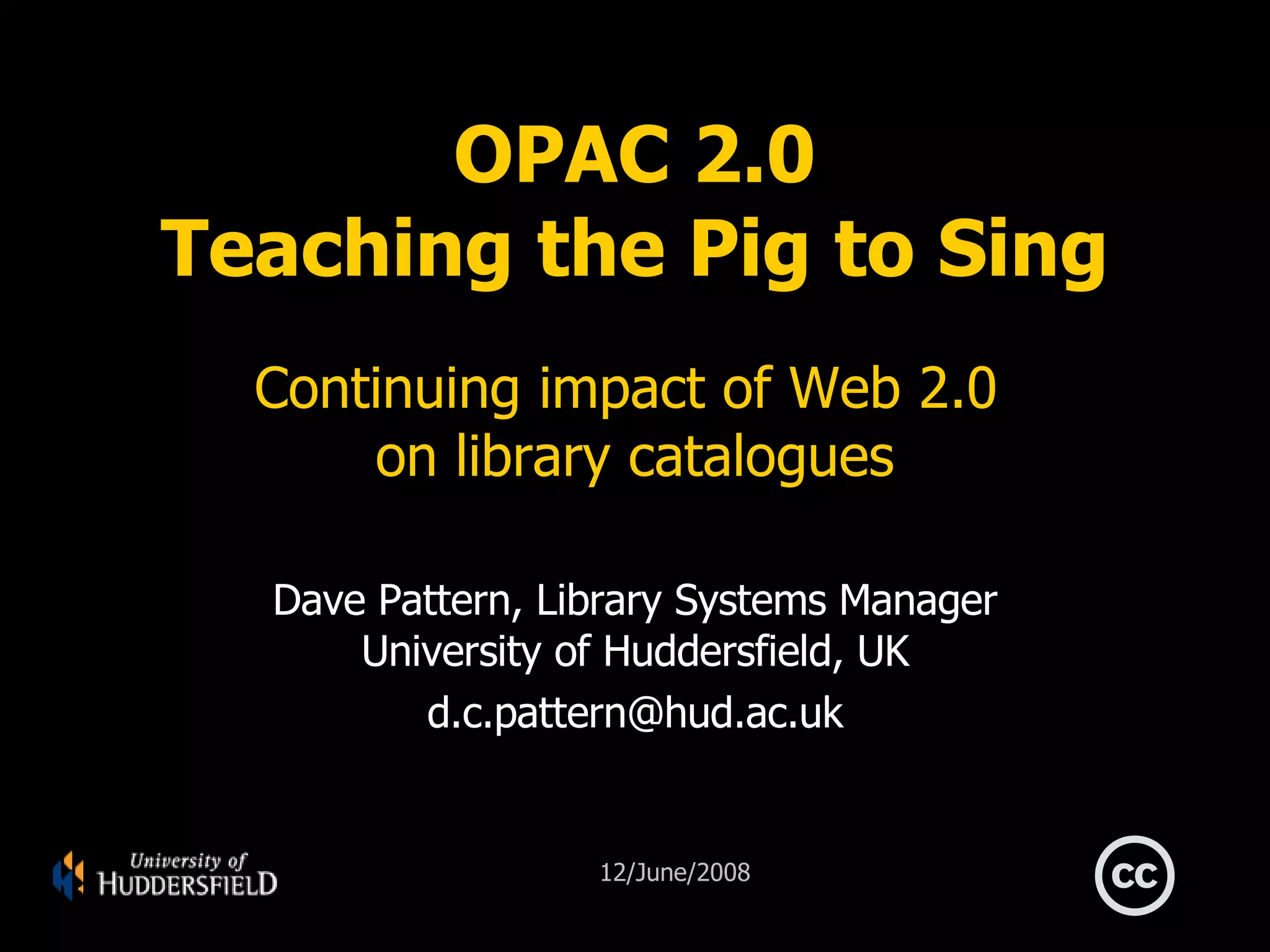 OPAC 2.0
Teaching the Pig to Sing

Continuing impact of Web 2.0 on library catalogues

Dave Pattern, Library Systems Manager
University of Huddersfield, UK
d.c.pattern@hud.ac.uk

University of HUDDERSFIELD

12/June/2008

cc